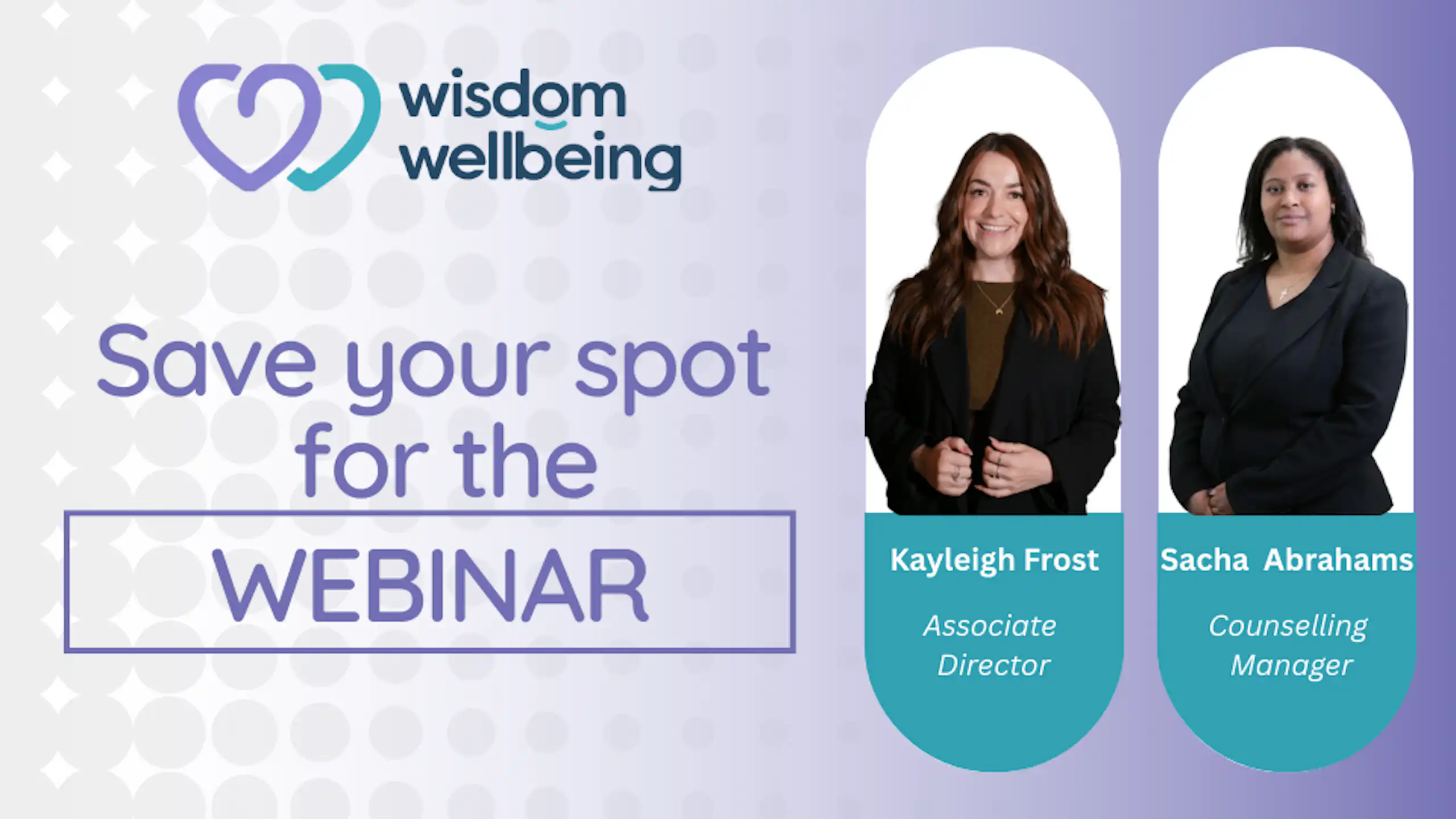 wisdom wellbeing

Save your spot for the

WEBINAR

Kayleigh Frost

Associate Director

Sacha Abrahams

Counselling Manager